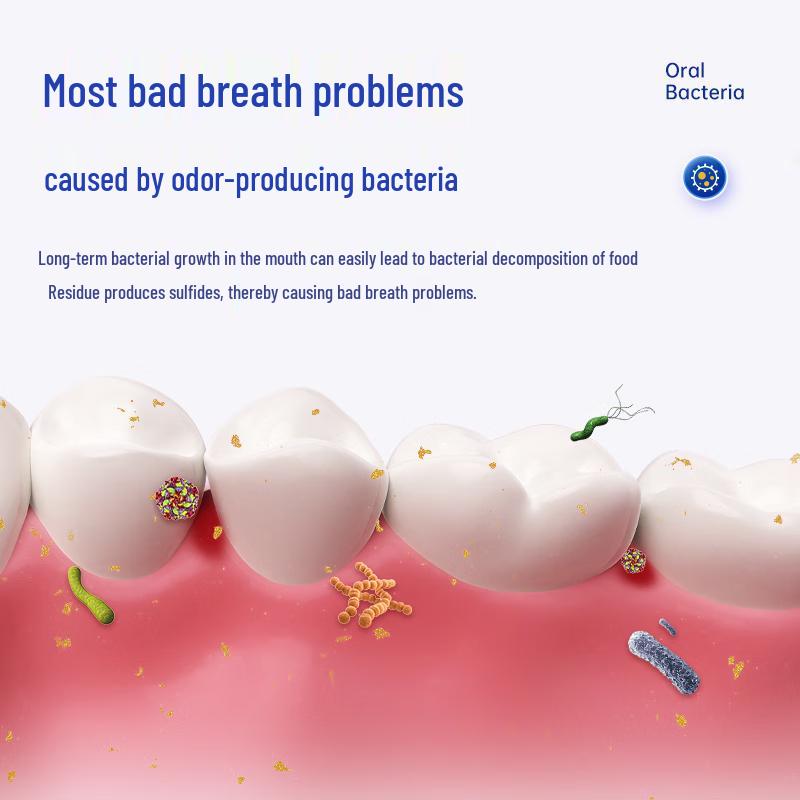 Most bad breath problems

Oral Bacteria

caused by odor-producing bacteria

Long-term bacterial growth in the mouth can easily lead to bacterial decomposition of food Residue produces sulfides, thereby causing bad breath problems.